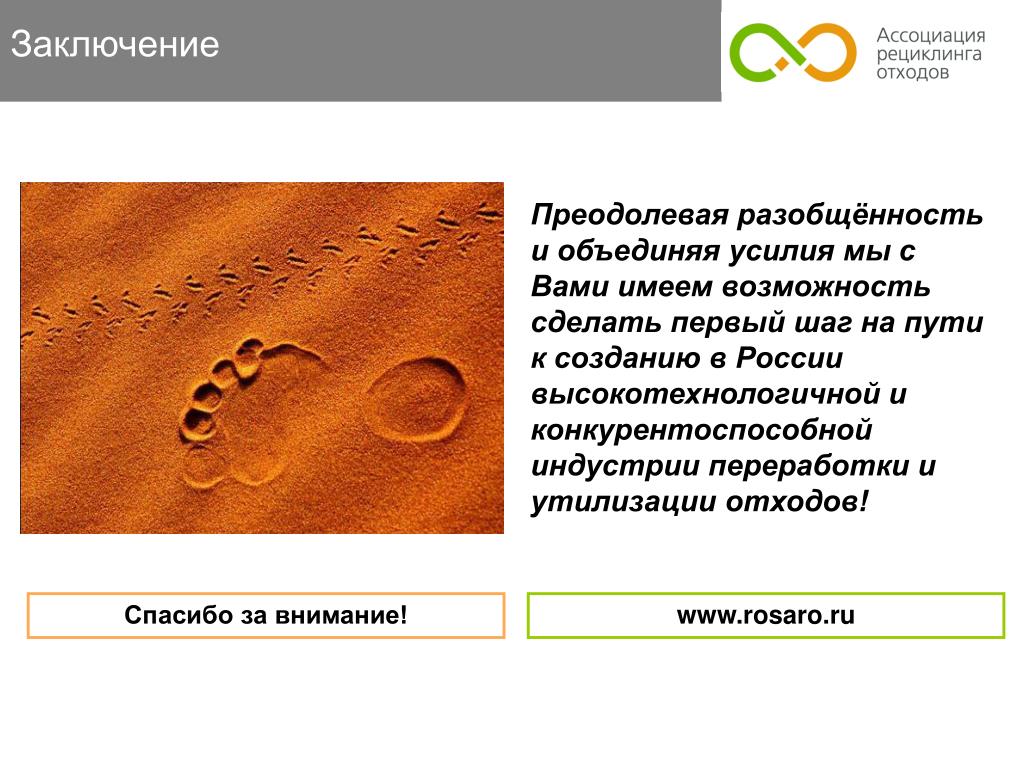 Заключение

Ассоциация рециклинга отходов

Преодолевая разобщённость и объединяя усилия мы с Вами имеем возможность сделать первый шаг на пути к созданию в России высокотехнологичной и конкурентоспособной индустрии переработки и утилизации отходов!

Спасибо за внимание!

www.rosaro.ru